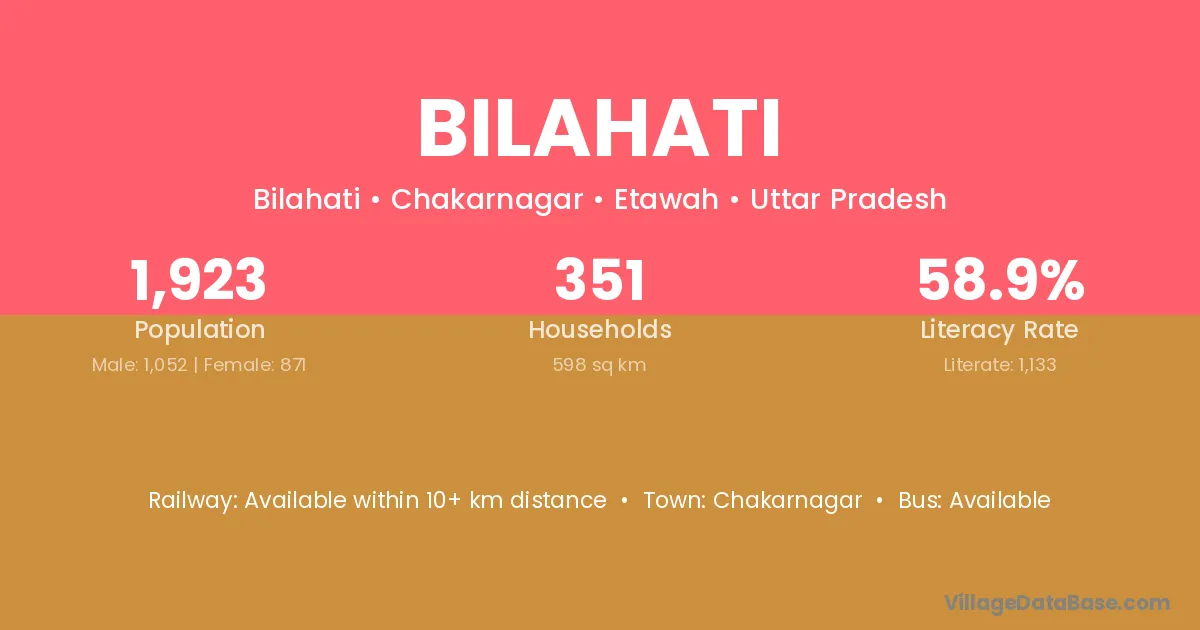 BILAHATI

Bilahati • Chakarnagar • Etawah • Uttar Pradesh

1,923
Population
Male: 1,052 | Female: 871

351
Households
598 sq km

58.9%
Literacy Rate
Literate: 1,133

Railway: Available within 10+ km distance • Town: Chakarnagar • Bus: Available

VillageDataBase.com